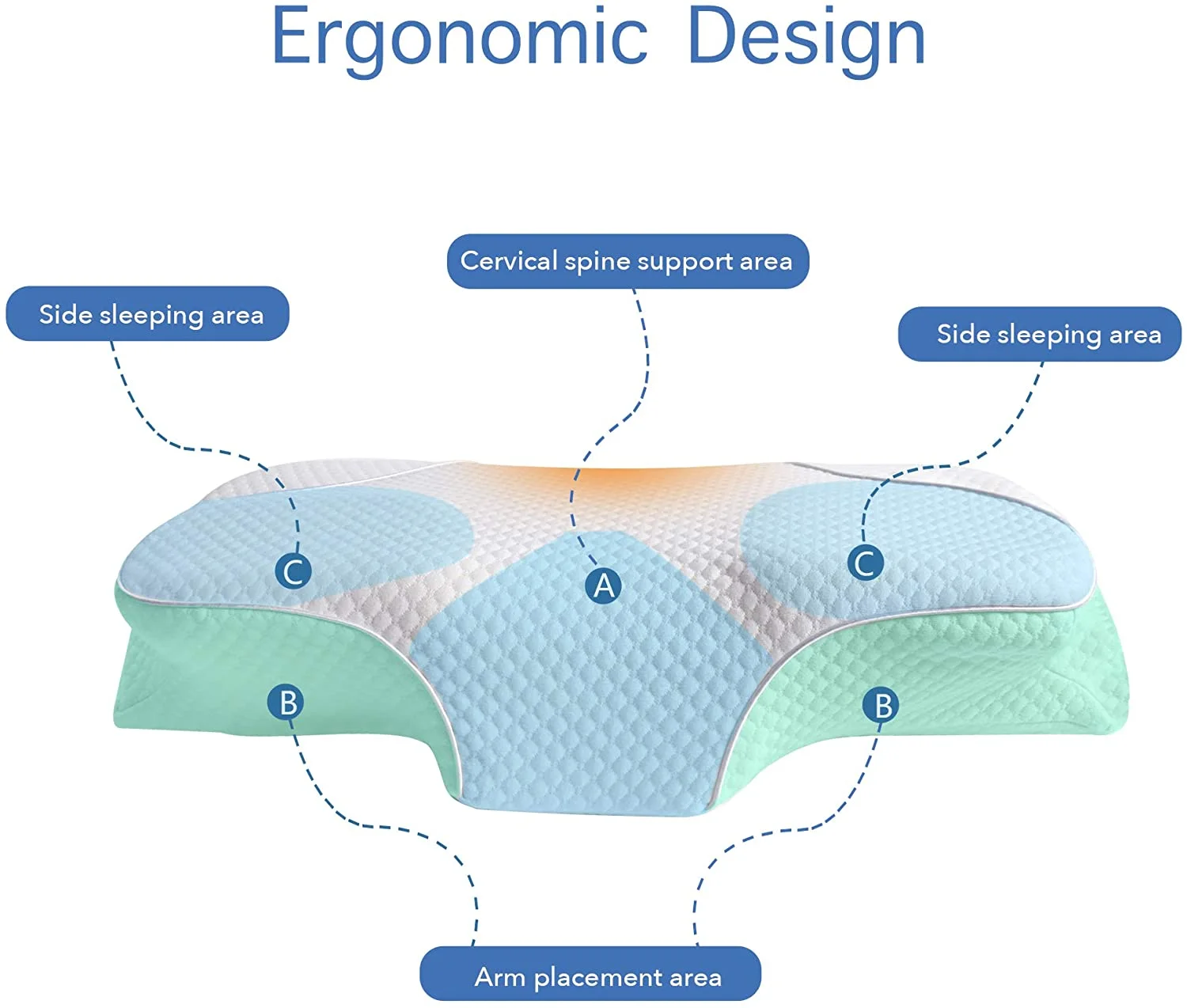 Ergonomic Design

Cervical spine support area

Side sleeping area

Side sleeping area

C

A

C

B

B

Arm placement area